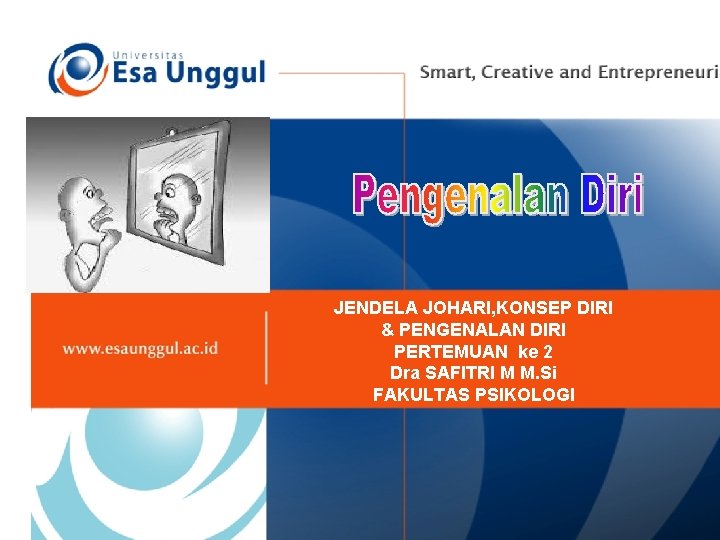 Universitas
Esa Unggul

Smart, Creative and Entrepreneuri

Pengenalan Diri

www.esaunggul.ac.id

JENDELA JOHARI,KONSEP DIRI
& PENGENALAN DIRI
PERTEMUAN ke 2
Dra SAFITRI M M.Si
FAKULTAS PSIKOLOGI